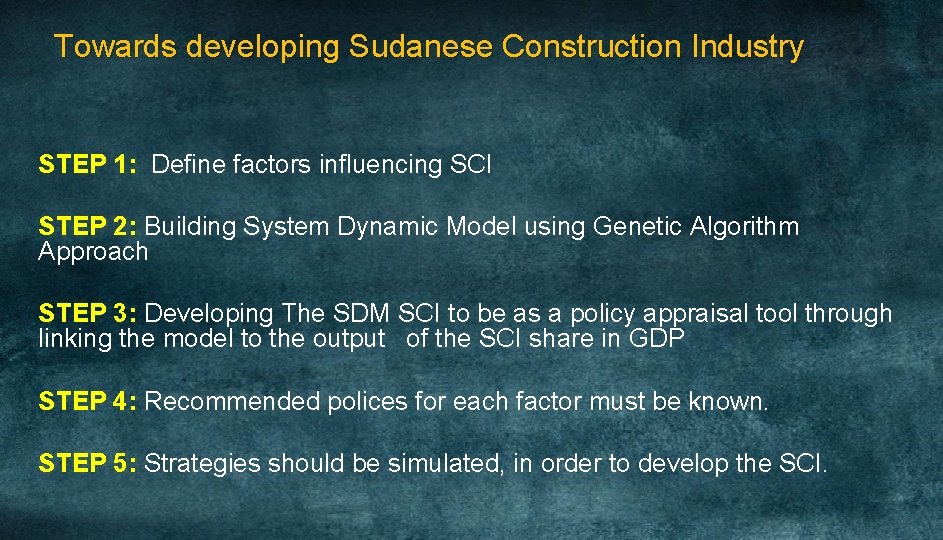 Towards developing Sudanese Construction Industry

STEP 1: Define factors influencing SCI

STEP 2: Building System Dynamic Model using Genetic Algorithm Approach

STEP 3: Developing The SDM SCI to be as a policy appraisal tool through linking the model to the output of the SCI share in GDP

STEP 4: Recommended polices for each factor must be known.

STEP 5: Strategies should be simulated, in order to develop the SCI.